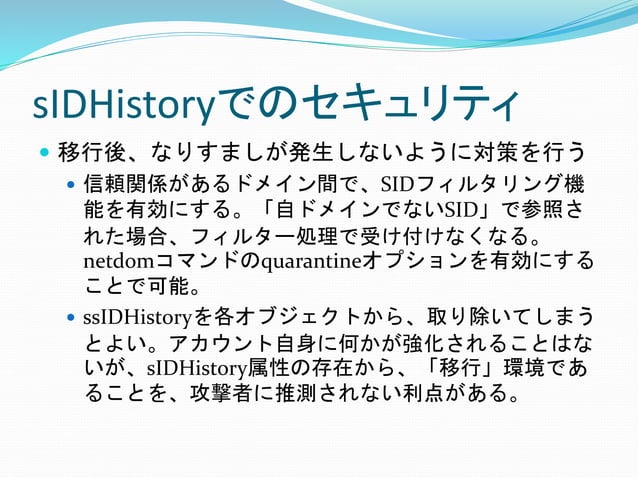 sIDHistoryでのセキュリティ

移行後、なりすましが発生しないように対策を行う

信頼関係があるドメイン間で、SIDフィルタリング機能を有効にする。「自ドメインでないSID」で参照された場合、フィルター処理で受け付けなくなる。netdomコマンドのquarantineオプションを有効にすることで可能。

ssIDHistoryを各オブジェクトから、取り除いてしまうとよい。アカウント自身に何かが強化されることはないが、sIDHistory属性の存在から、「移行」環境であることを、攻撃者に推測されない利点がある。